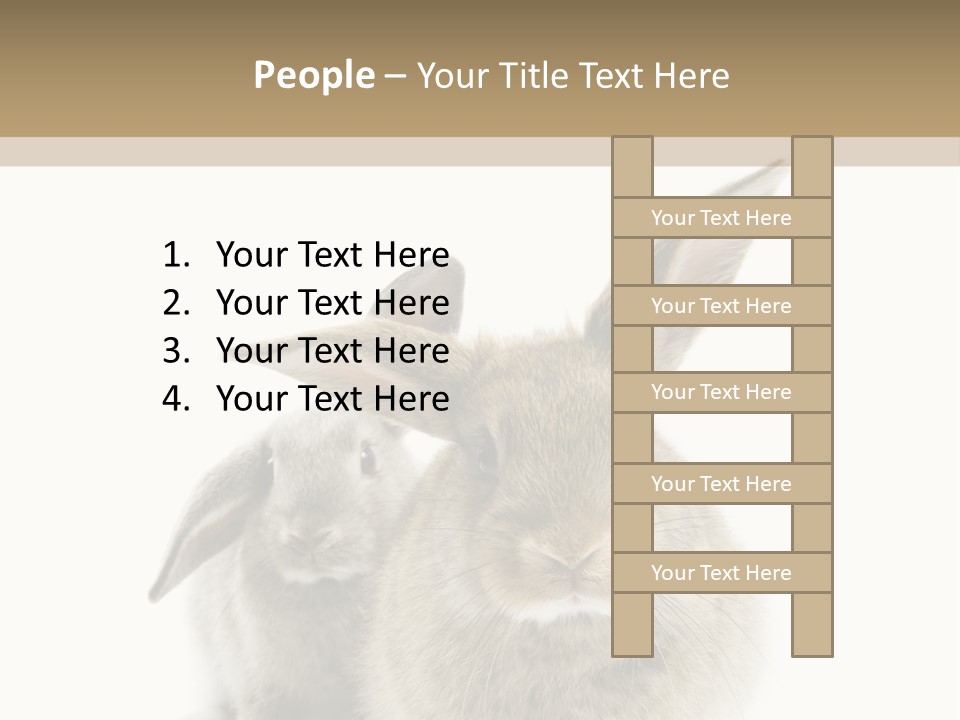 People – Your Title Text Here

1. Your Text Here
2. Your Text Here
3. Your Text Here
4. Your Text Here

Your Text Here

Your Text Here

Your Text Here

Your Text Here

Your Text Here